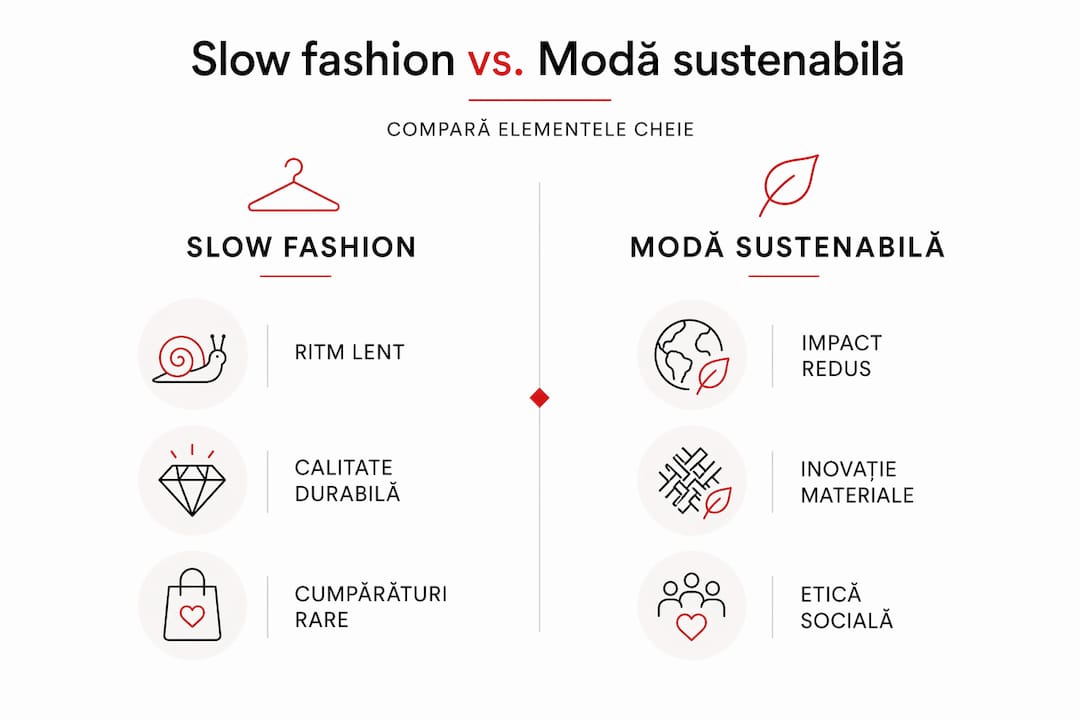 Slow fashion vs. Modă sustenabilă

COMPARĂ ELEMENTELE CHEIE

SLOW FASHION

RITM LENT

CALITATE DURABILĂ

CUMPĂRĂTURI RARE

MODĂ SUSTENABILĂ

IMPACT REDUS

INOVAȚIE MATERIALE

ETICĂ SOCIALĂ